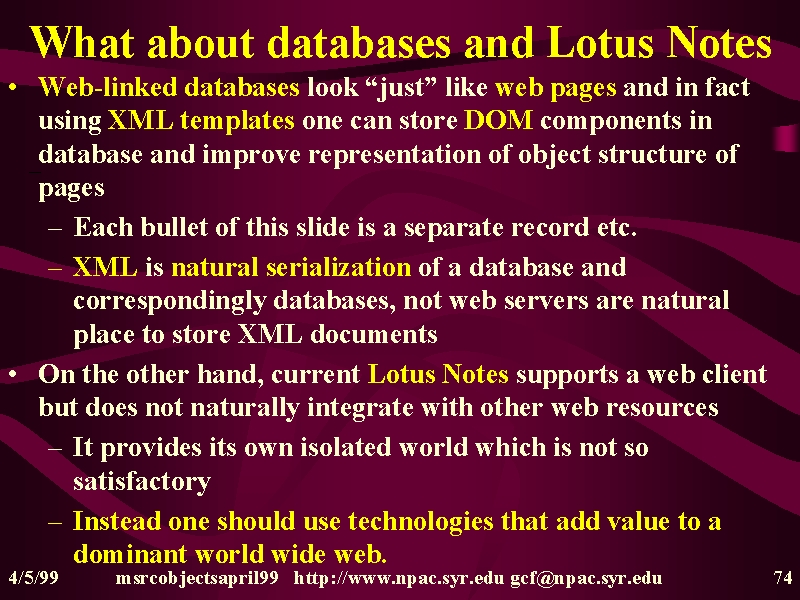 What about databases and Lotus Notes

• Web-linked databases look “just” like web pages and in fact using XML templates one can store DOM components in database and improve representation of object structure of pages

– Each bullet of this slide is a separate record etc.

– XML is natural serialization of a database and correspondingly databases, not web servers are natural place to store XML documents

• On the other hand, current Lotus Notes supports a web client but does not naturally integrate with other web resources

– It provides its own isolated world which is not so satisfactory

– Instead one should use technologies that add value to a dominant world wide web.

4/5/99 msrcobjectsapril99 http://www.npac.syr.edu gcf@npac.syr.edu 74